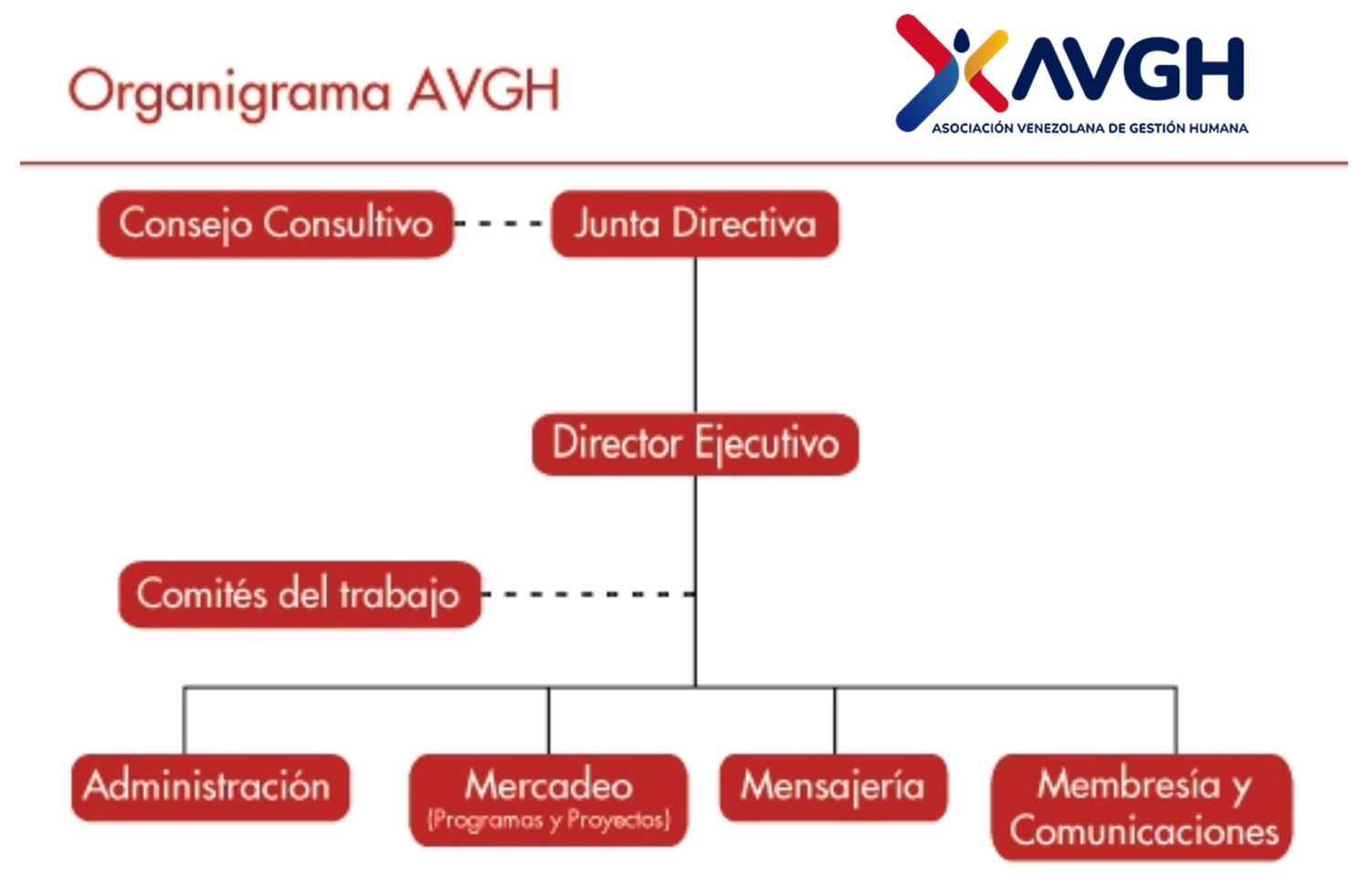 Organigrama AVGH

AVGH
ASOCIACIÓN VENEZOLANA DE GESTIÓN HUMANA

Consejo Consultivo

Junta Directiva

Director Ejecutivo

Comités del trabajo

Administración

Mercadeo
(Programas y Proyectos)

Mensajería

Membresía y Comunicaciones